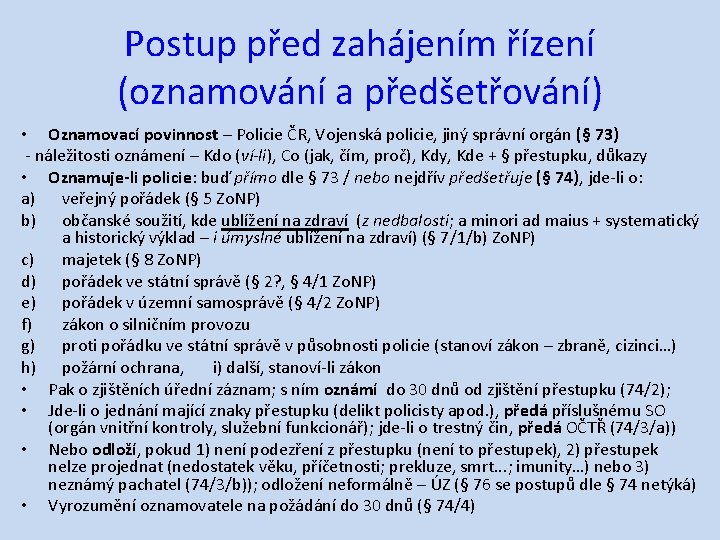 Postup před zahájením řízení (oznamování a předšetřování)

• Oznamovací povinnost – Policie ČR, Vojenská policie, jiný správní orgán (§ 73)
- náležitosti oznámení – Kdo (ví-li), Co (jak, čím, proč), Kdy, Kde + § přestupku, důkazy
• Oznamuje-li policie: buď přímo dle § 73 / nebo nejdřív předšetřuje (§ 74), jde-li o:
a) veřejný pořádek (§ 5 ZoNP)
b) občanské soužití, kde ublížení na zdraví (z nedbalosti; a minori ad maius + systematický a historický výklad – i úmyslné ublížení na zdraví) (§ 7/1/b) ZoNP)
c) majetek (§ 8 ZoNP)
d) pořádek ve státní správě (§ 2?, § 4/1 ZoNP)
e) pořádek v územní samosprávě (§ 4/2 ZoNP)
f) zákon o silničním provozu
g) proti pořádku ve státní správě v působnosti policie (stanoví zákon – zbraně, cizinci…)
h) požární ochrana, i) další, stanoví-li zákon
• Pak o zjištěních úřední záznam; s ním oznámí do 30 dnů od zjištění přestupku (74/2);
• Jde-li o jednání mající znaky přestupku (delikt policisty apod.), předá příslušnému SO (orgán vnitřní kontroly, služební funkcionář); jde-li o trestný čin, předá OČTŘ (74/3/a))
• Nebo odloží, pokud 1) není podezření z přestupku (není to přestupek), 2) přestupek nelze projednat (nedostatek věku, příčetnosti; prekluze, smrt…; imunity…) nebo 3) neznámý pachatel (74/3/b)); odložení neformálně – ÚZ (§ 76 se postupů dle § 74 netýká)
• Vyrozumění oznamovatele na požádání do 30 dnů (§ 74/4)